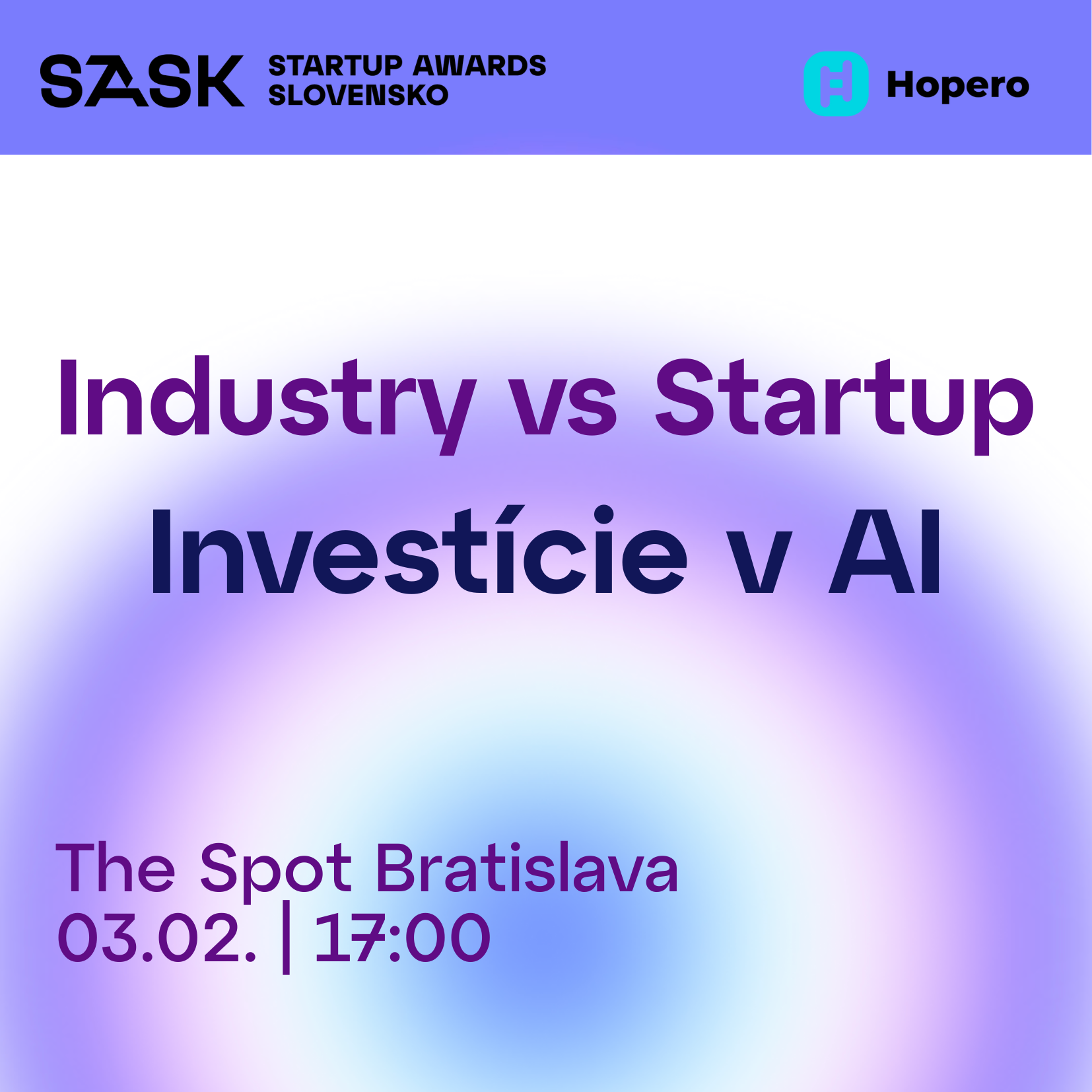 SASK STARTUP AWARDS SLOVENSKO

Hopero

Industry vs Startup
Investície v AI

The Spot Bratislava
03.02. | 17:00